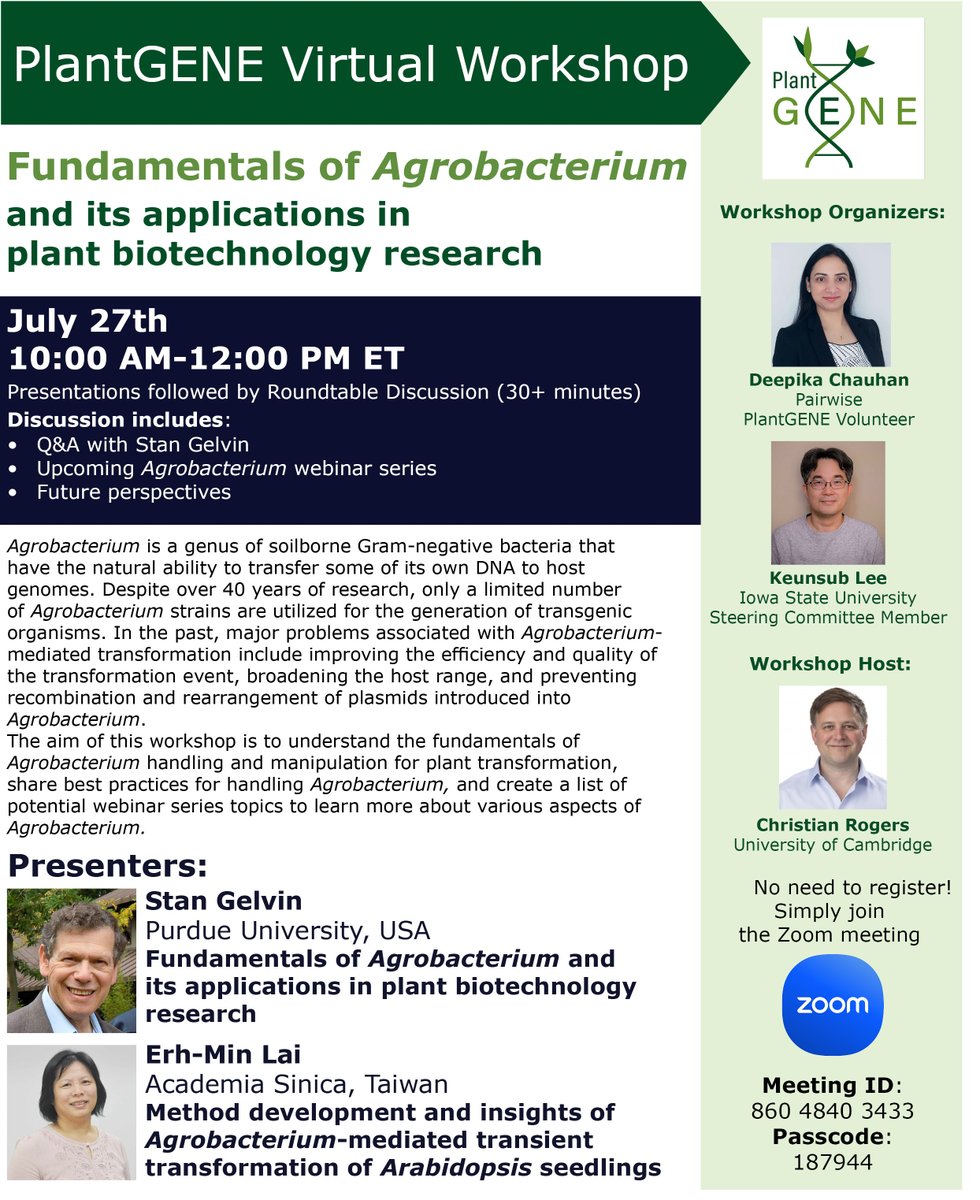 PlantGENE Virtual Workshop

Fundamentals of Agrobacterium and its applications in plant biotechnology research

July 27th
10:00 AM-12:00 PM ET
Presentations followed by Roundtable Discussion (30+ minutes)
Discussion includes:
• Q&A with Stan Gelvin
• Upcoming Agrobacterium webinar series
• Future perspectives

Agrobacterium is a genus of soilborne Gram-negative bacteria that have the natural ability to transfer some of its own DNA to host genomes. Despite over 40 years of research, only a limited number of Agrobacterium strains are utilized for the generation of transgenic organisms. In the past, major problems associated with Agrobacterium-mediated transformation include improving the efficiency and quality of the transformation event, broadening the host range, and preventing recombination and rearrangement of plasmids introduced into Agrobacterium.
The aim of this workshop is to understand the fundamentals of Agrobacterium handling and manipulation for plant transformation, share best practices for handling Agrobacterium, and create a list of potential webinar series topics to learn more about various aspects of Agrobacterium.

Presenters:
Stan Gelvin
Purdue University, USA
Fundamentals of Agrobacterium and its applications in plant biotechnology research

Erh-Min Lai
Academia Sinica, Taiwan
Method development and insights of Agrobacterium-mediated transient transformation of Arabidopsis seedlings

Plant GENE

Workshop Organizers:
Deepika Chauhan
Pairwise
PlantGENE Volunteer

Keunsub Lee
Iowa State University
Steering Committee Member

Workshop Host:
Christian Rogers
University of Cambridge

No need to register!
Simply join
the Zoom meeting

zoom

Meeting ID:
860 4840 3433
Passcode:
187944